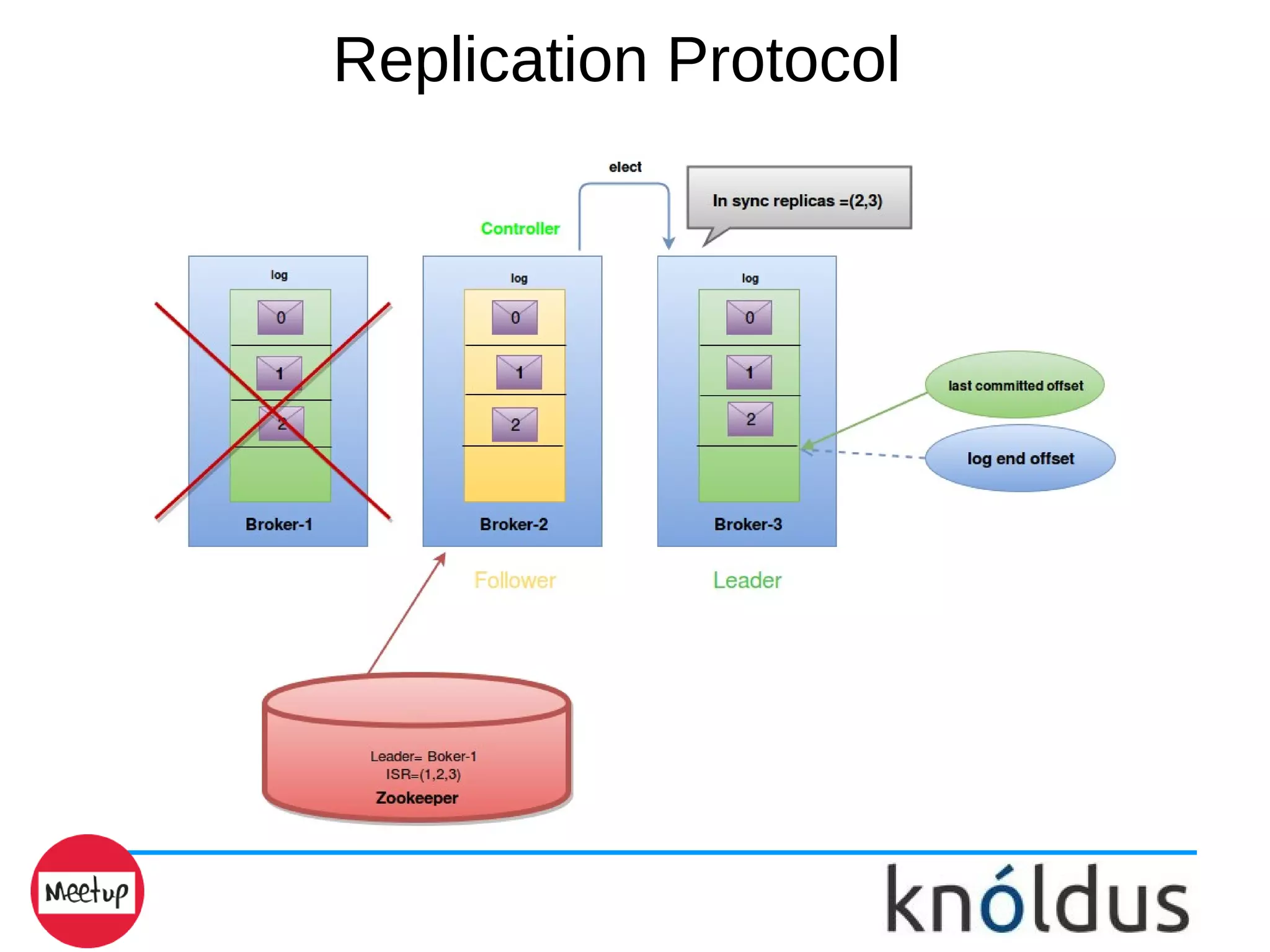 Replication Protocol

elect

In sync replicas =(2,3)

Controller

log

0

1

2

Broker-1

log

0

1

2

Broker-2

log

0

1

2

Broker-3

last committed offset

log end offset

Follower

Leader

Leader= Boker-1
ISR=(1,2,3)
Zookeeper

Meetup

knóldus